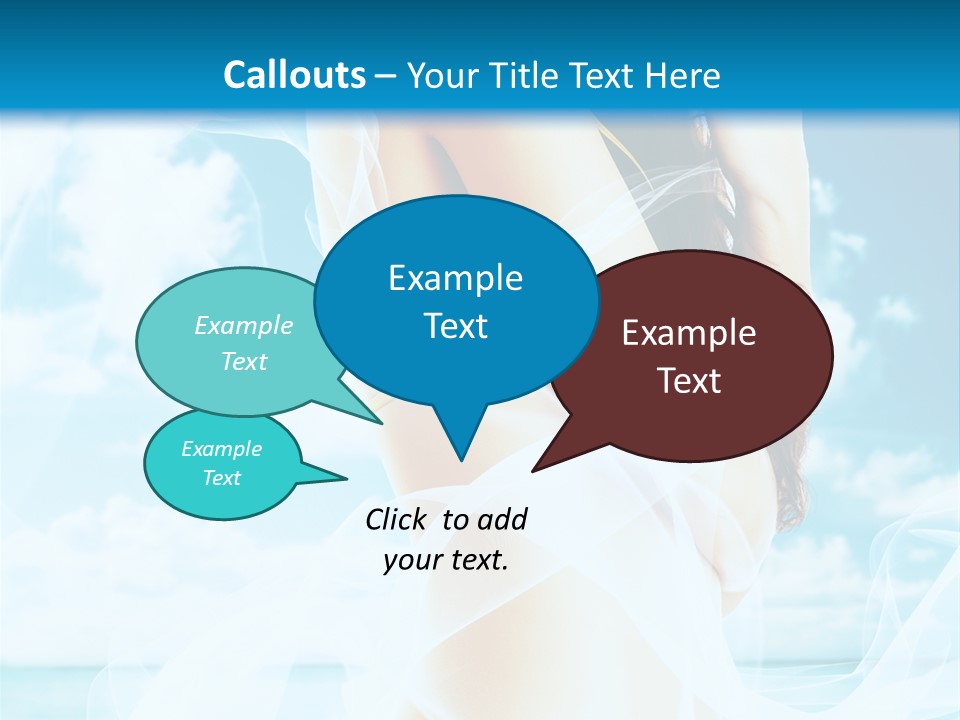 Callouts – Your Title Text Here

Example Text

Example Text

Example Text

Example Text

Click to add your text.